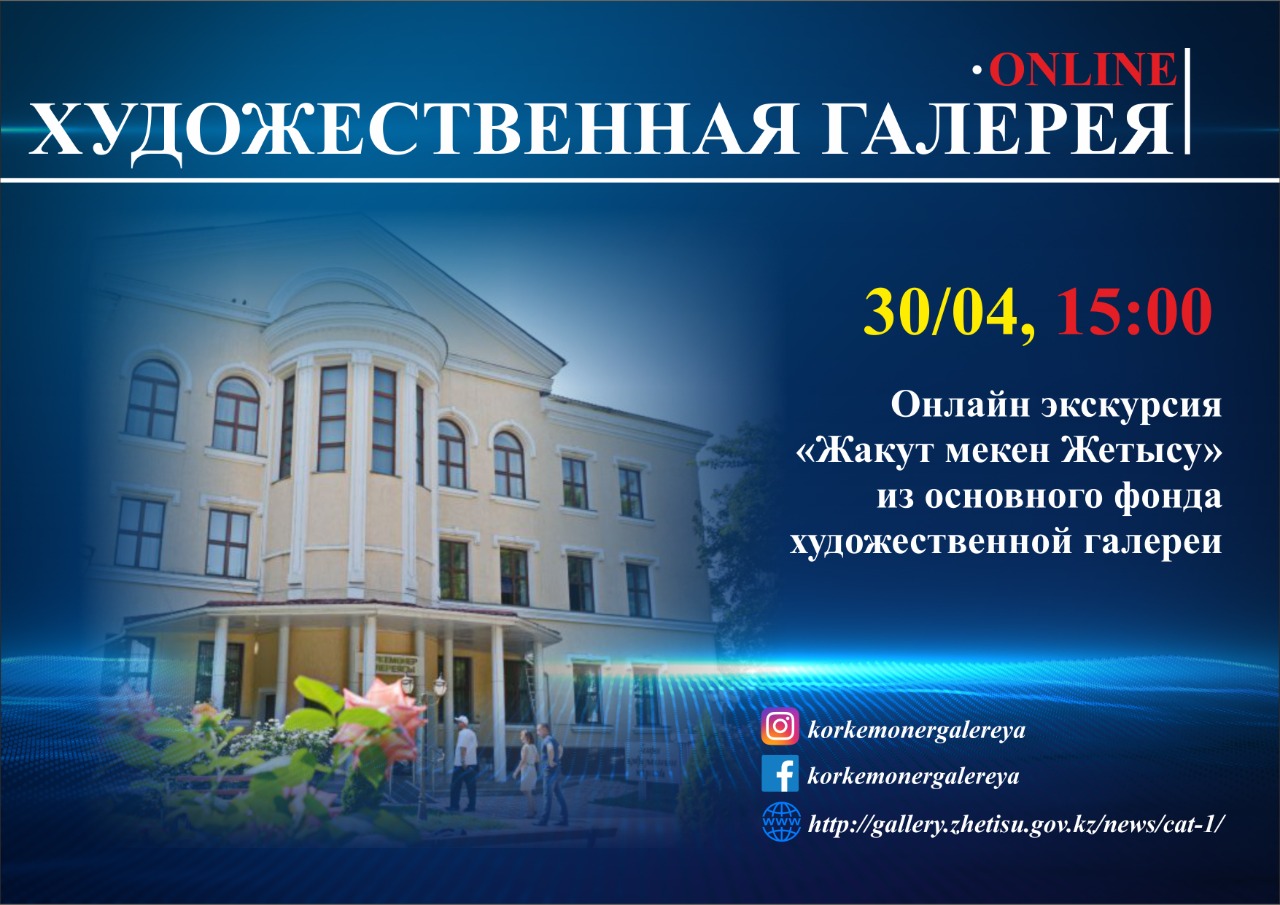 ·ONLINE
ХУДОЖЕСТВЕННАЯ ГАЛЕРЕЯ

30/04, 15:00

Онлайн экскурсия «Жакут мекен Жетысу» из основного фонда художественной галереи

korkemonergalereya
korkemonergalereya
http://gallery.zhetisu.gov.kz/news/cat-1/